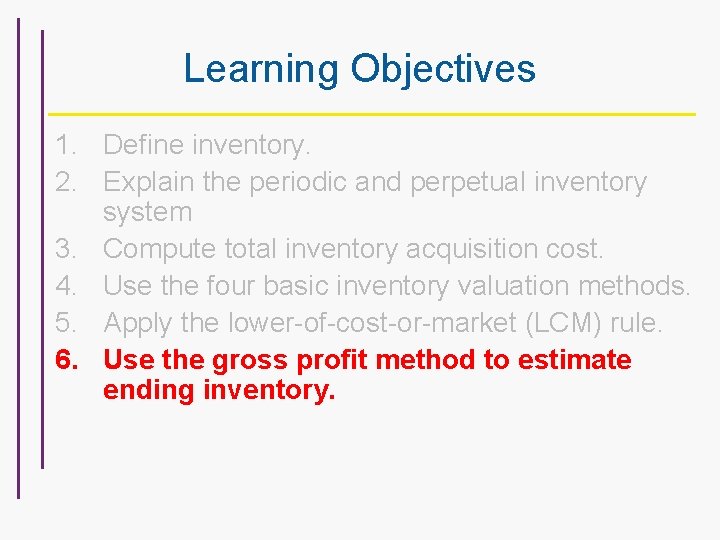 Learning Objectives

1. Define inventory.
2. Explain the periodic and perpetual inventory system
3. Compute total inventory acquisition cost.
4. Use the four basic inventory valuation methods.
5. Apply the lower-of-cost-or-market (LCM) rule.
6. Use the gross profit method to estimate ending inventory.